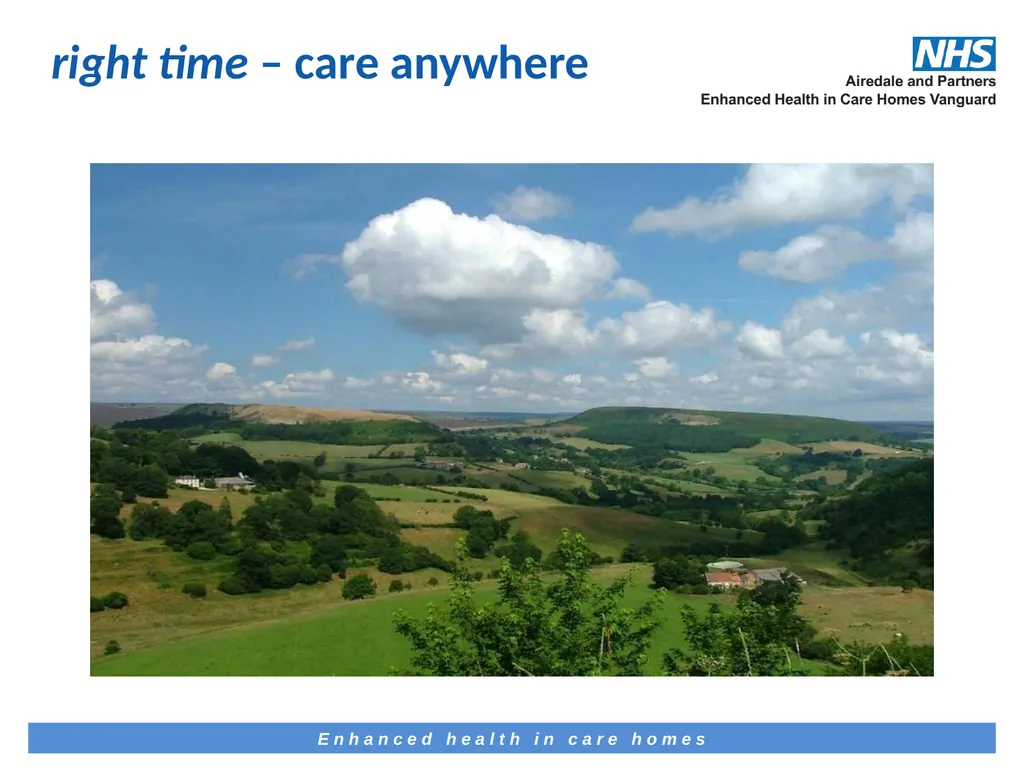 right time – care anywhere

NHS
Airedale and Partners
Enhanced Health in Care Homes Vanguard

Enhanced health in care homes